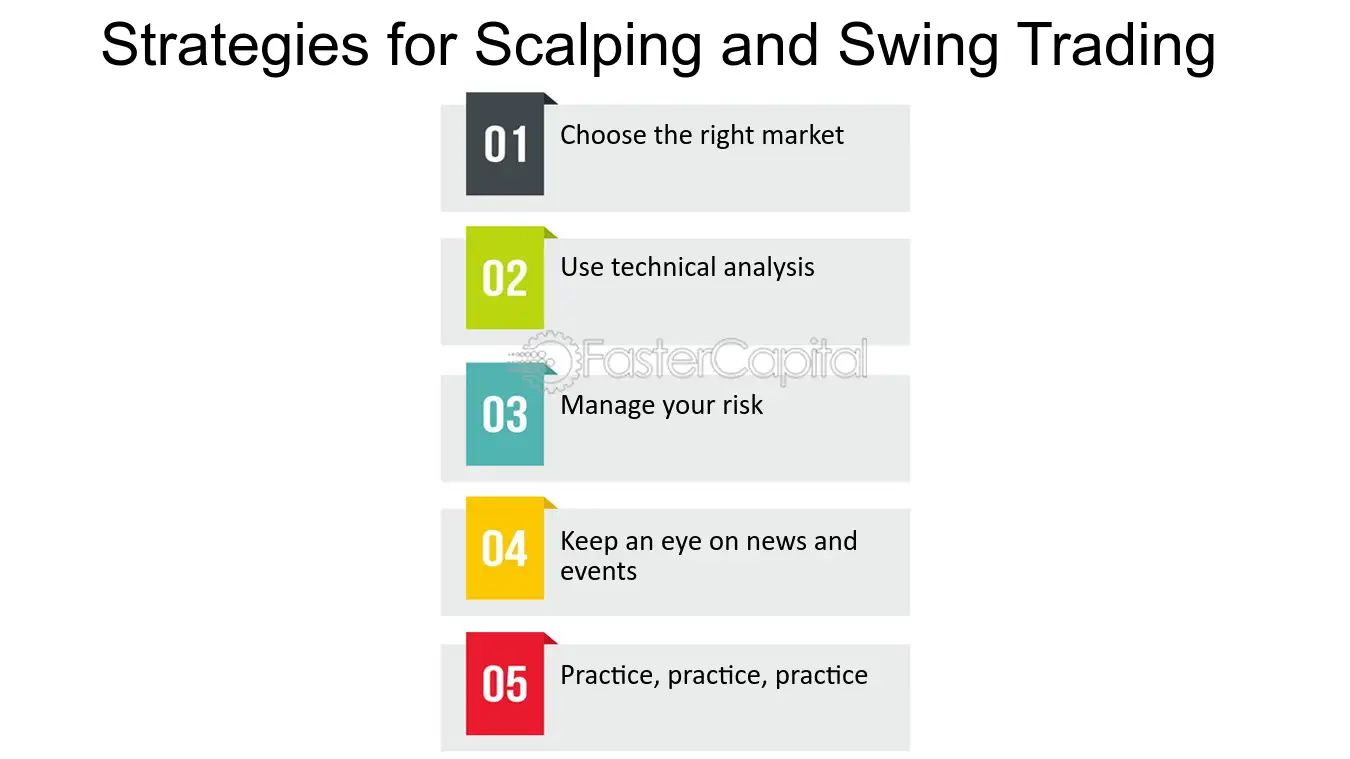 Strategies for Scalping and Swing Trading

01 Choose the right market

02 Use technical analysis

03 Manage your risk

04 Keep an eye on news and events

05 Practice, practice, practice

FasterCapital